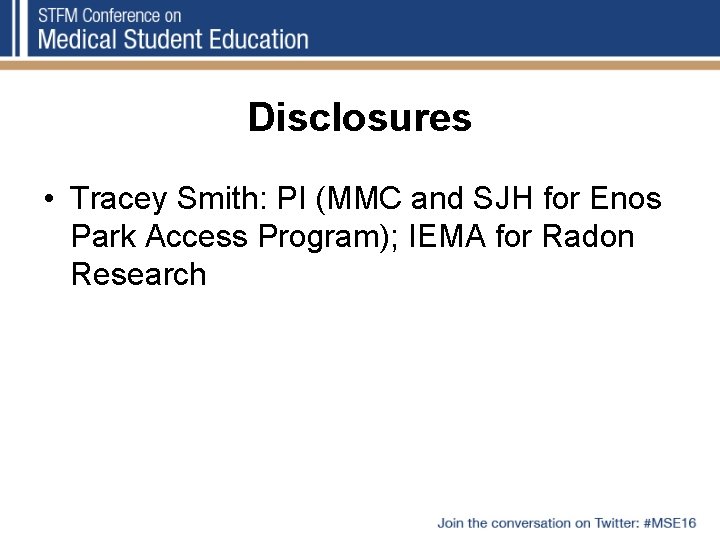 STFM Conference on
Medical Student Education

Disclosures

• Tracey Smith: PI (MMC and SJH for Enos Park Access Program); IEMA for Radon Research

Join the conversation on Twitter: #MSE16